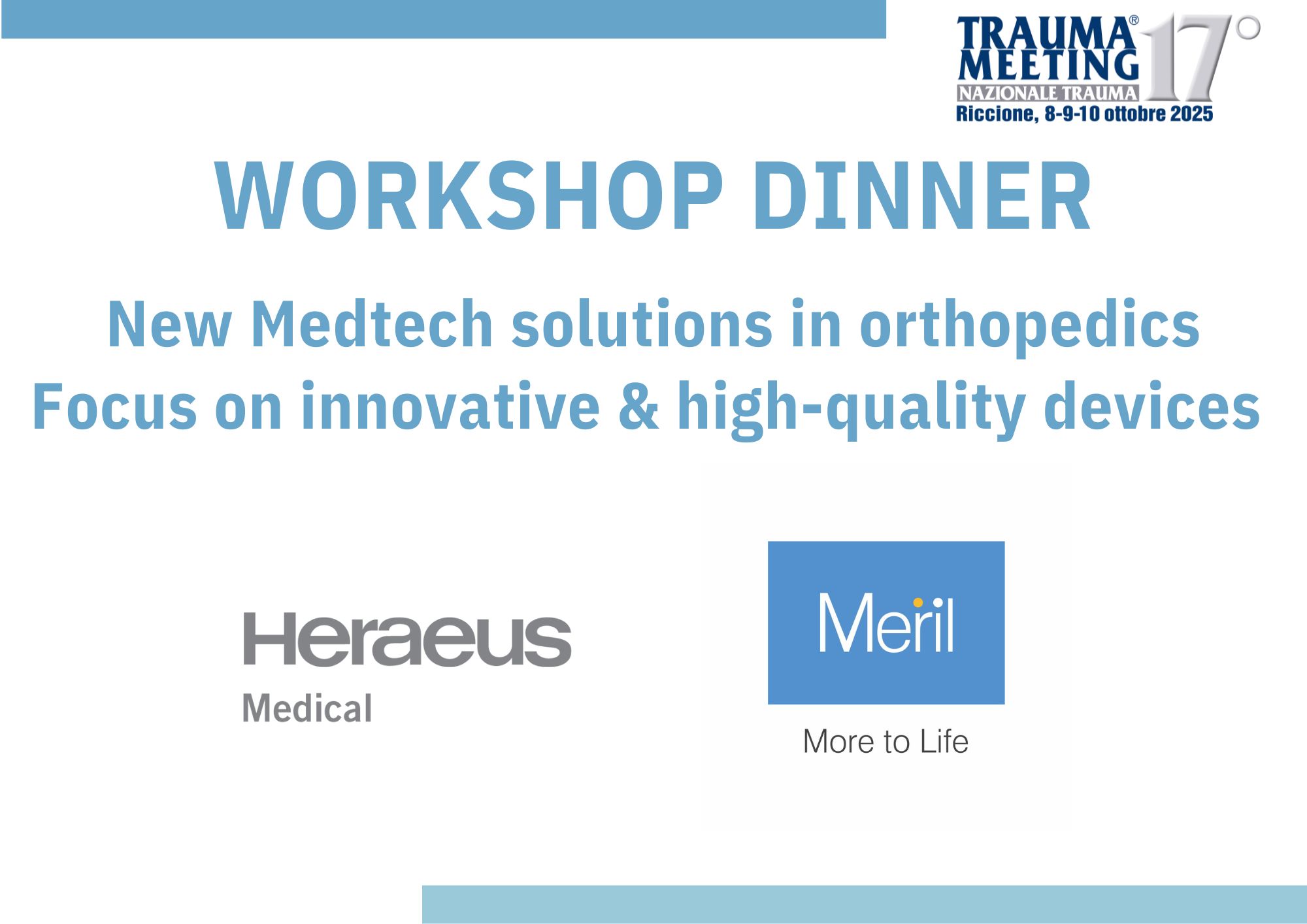 TRAUMA® MEETING 17°
NAZIONALE TRAUMA
Riccione, 8-9-10 ottobre 2025

WORKSHOP DINNER

New Medtech solutions in orthopedics
Focus on innovative & high-quality devices

Heraeus
Medical

Meril
More to Life